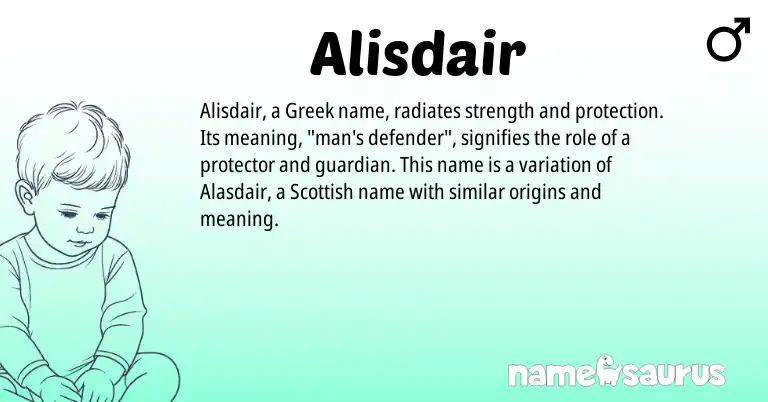 Alisdair

♂

Alisdair, a Greek name, radiates strength and protection. Its meaning, "man's defender", signifies the role of a protector and guardian. This name is a variation of Alasdair, a Scottish name with similar origins and meaning.

namesaurus